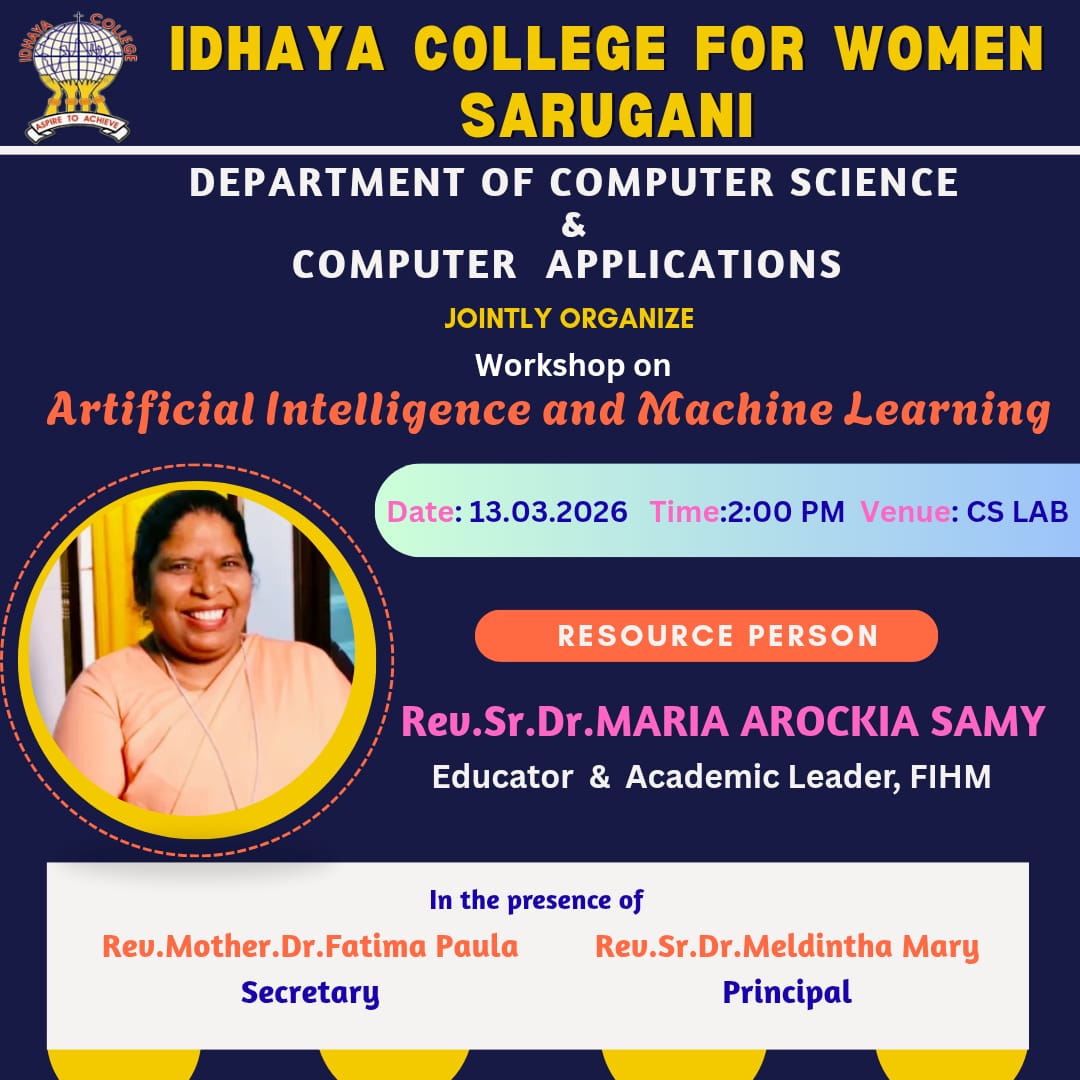 IDHAYA COLLEGE
ASPIRE TO ACHIEVE

IDHAYA COLLEGE FOR WOMEN
SARUGANI

DEPARTMENT OF COMPUTER SCIENCE
&
COMPUTER APPLICATIONS

JOINTLY ORGANIZE

Workshop on

Artificial Intelligence and Machine Learning

Date: 13.03.2026 Time:2:00 PM Venue: CS LAB

RESOURCE PERSON

Rev.Sr.Dr.MARIA AROCKIA SAMY
Educator & Academic Leader, FIHM

In the presence of

Rev.Mother.Dr.Fatima Paula
Secretary

Rev.Sr.Dr.Meldintha Mary
Principal